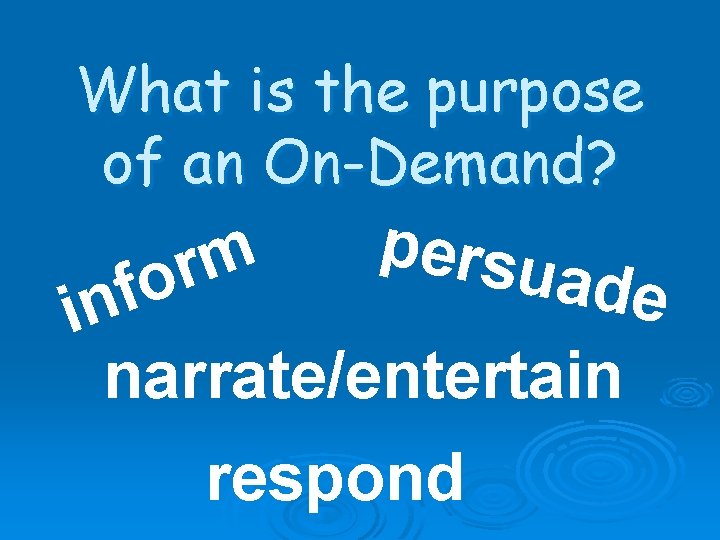 What is the purpose of an On-Demand?

inform

persuade

narrate/entertain

respond